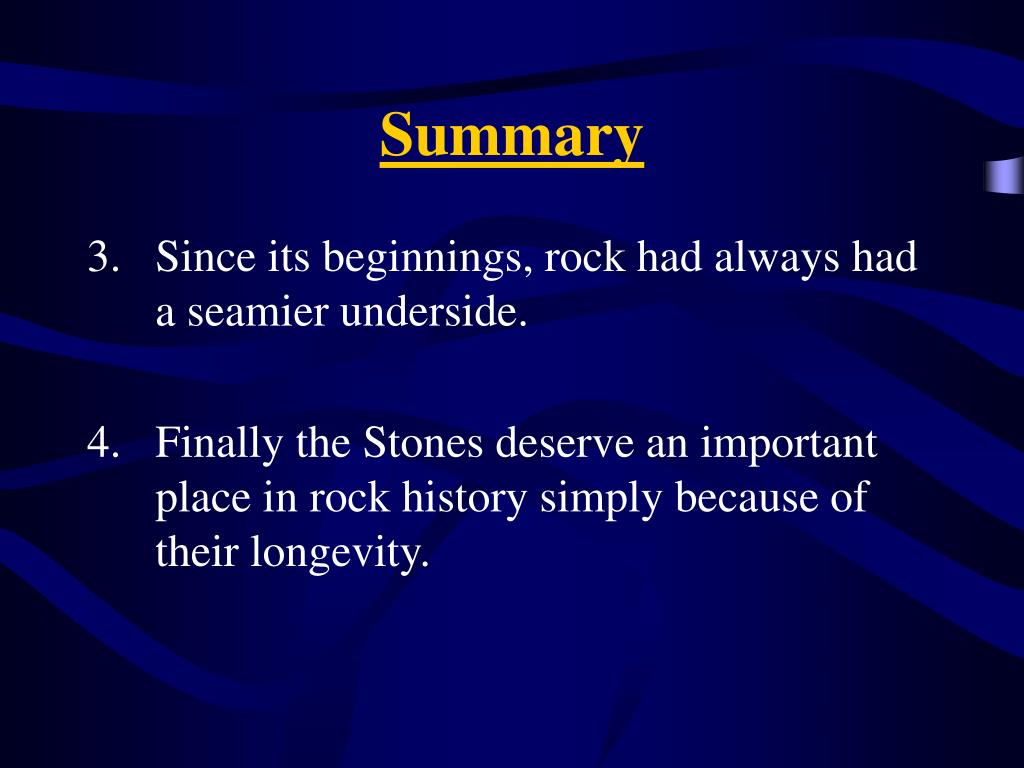 Summary

3. Since its beginnings, rock had always had a seamier underside.

4. Finally the Stones deserve an important place in rock history simply because of their longevity.